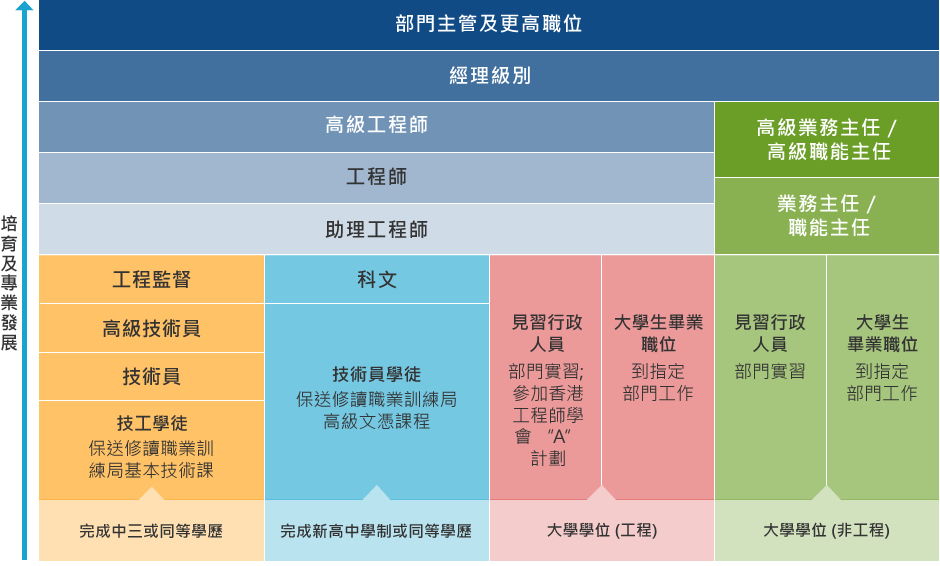 培育及專業發展

部門主管及更高職位

經理級別

高級工程師

工程師

助理工程師

高級業務主任 /
高級職能主任

業務主任 /
職能主任

工程監督

高級技術員

技術員

技工學徒
保送修讀職業訓練局基本技術課

科文

技術員學徒
保送修讀職業訓練局高級文憑課程

見習行政人員
部門實習;
參加香港工程師學會 "A" 計劃

大學生畢業職位
到指定部門工作

見習行政人員
部門實習

大學生畢業職位
到指定部門工作

完成中三或同等學歷

完成新高中學制或同等學歷

大學學位 (工程)

大學學位 (非工程)